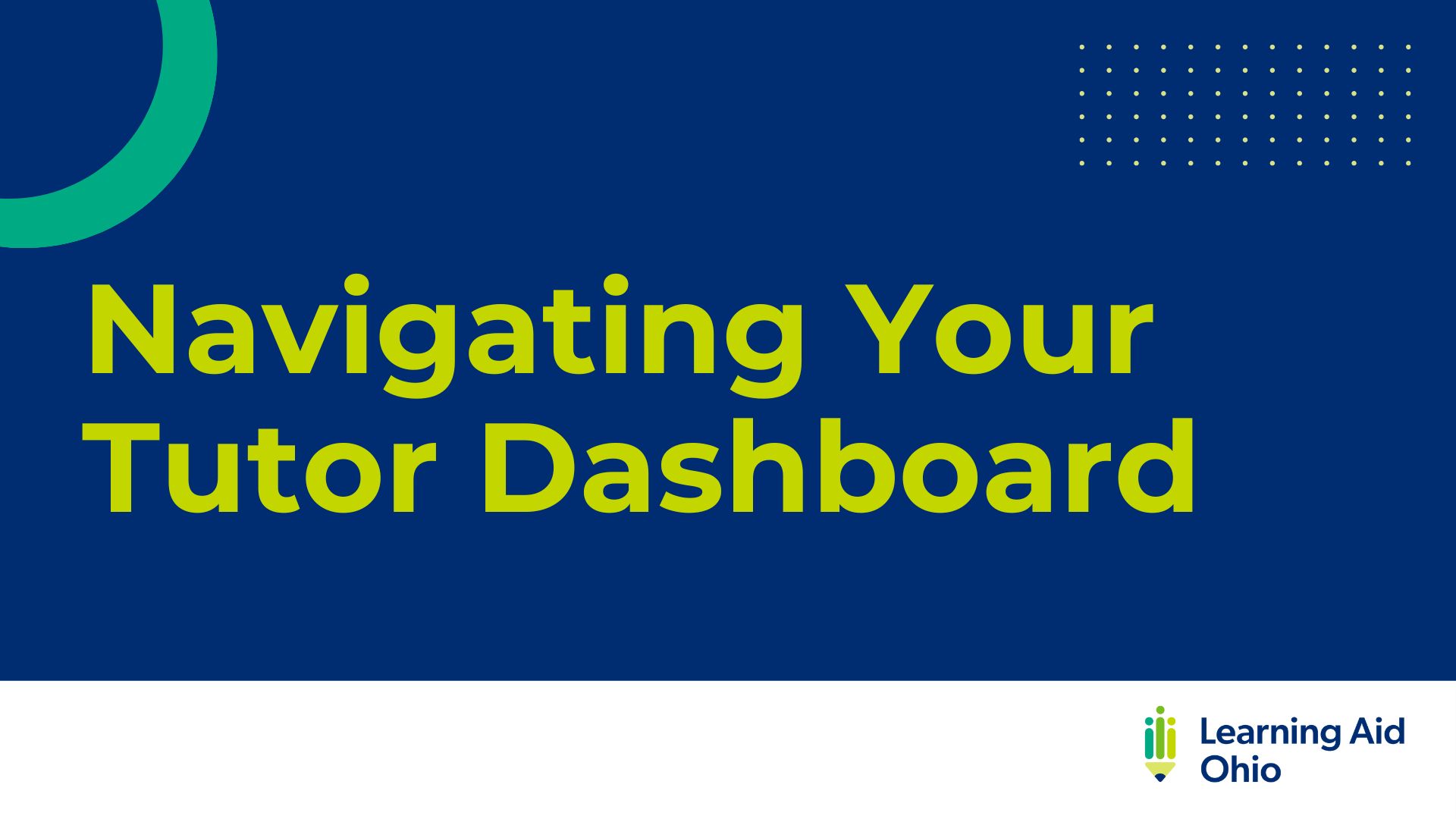 Navigating Your Tutor Dashboard

Learning Aid Ohio